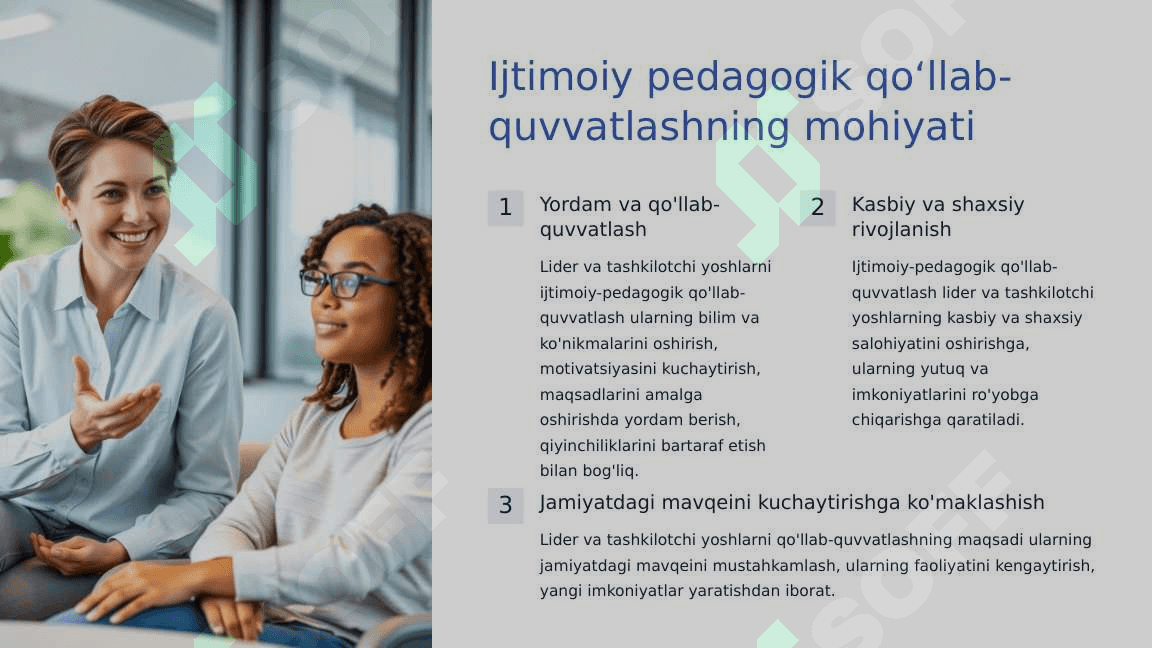 Ijtimoiy pedagogik qo‘llab-quvvatlashning mohiyati

1

Yordam va qo'llab-quvvatlash

Lider va tashkilotchi yoshlarni ijtimoiy-pedagogik qo'llab-quvvatlash ularning bilim va ko'nikmalarini oshirish, motivatsiyasini kuchaytirish, maqsadlarini amalga oshirishda yordam berish, qiyinchiliklarini bartaraf etish bilan bog'liq.

2

Kasbiy va shaxsiy rivojlanish

Ijtimoiy-pedagogik qo'llab-quvvatlash lider va tashkilotchi yoshlarning kasbiy va shaxsiy salohiyatini oshirishga, ularning yutuq va imkoniyatlarini ro'yobga chiqarishga qaratiladi.

3

Jamiyatdagi mavqeini kuchaytirishga ko'maklashish

Lider va tashkilotchi yoshlarni qo'llab-quvvatlashning maqsadi ularning jamiyatdagi mavqeini mustahkamlash, ularning faoliyatini kengaytirish, yangi imkoniyatlar yaratishdan iborat.